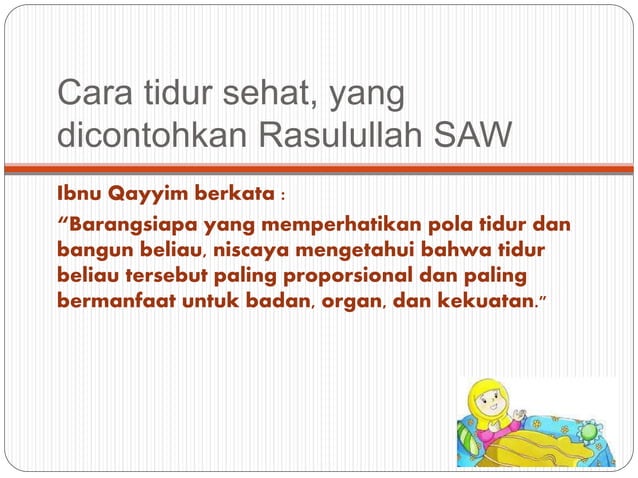 Cara tidur sehat, yang dicontohkan Rasulullah SAW

Ibnu Qayyim berkata :

"Barangsiapa yang memperhatikan pola tidur dan bangun beliau, niscaya mengetahui bahwa tidur beliau tersebut paling proporsional dan paling bermanfaat untuk badan, organ, dan kekuatan."